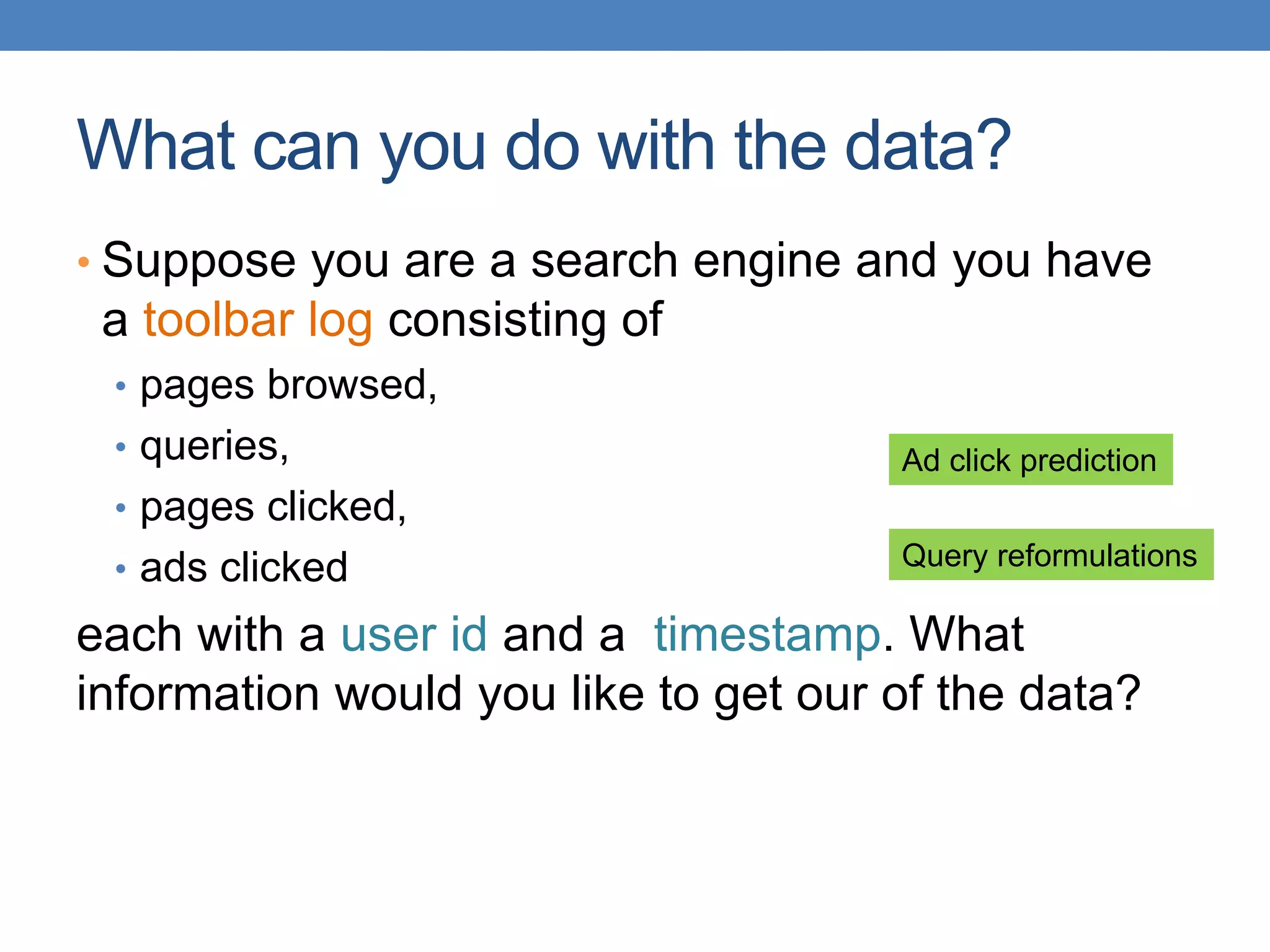 What can you do with the data?

• Suppose you are a search engine and you have a toolbar log consisting of

• pages browsed,
• queries,
• pages clicked,
• ads clicked

Ad click prediction

Query reformulations

each with a user id and a timestamp. What information would you like to get our of the data?